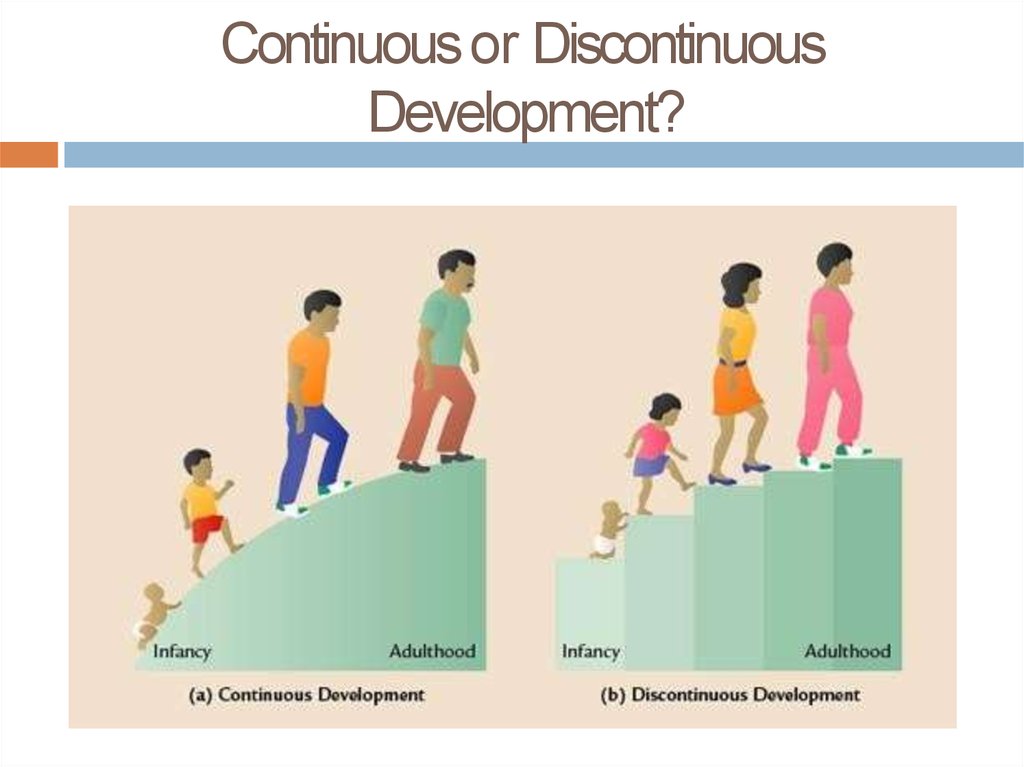 Continuous or Discontinuous Development?

Infancy

Adulthood

(a) Continuous Development

Infancy

Adulthood

(b) Discontinuous Development